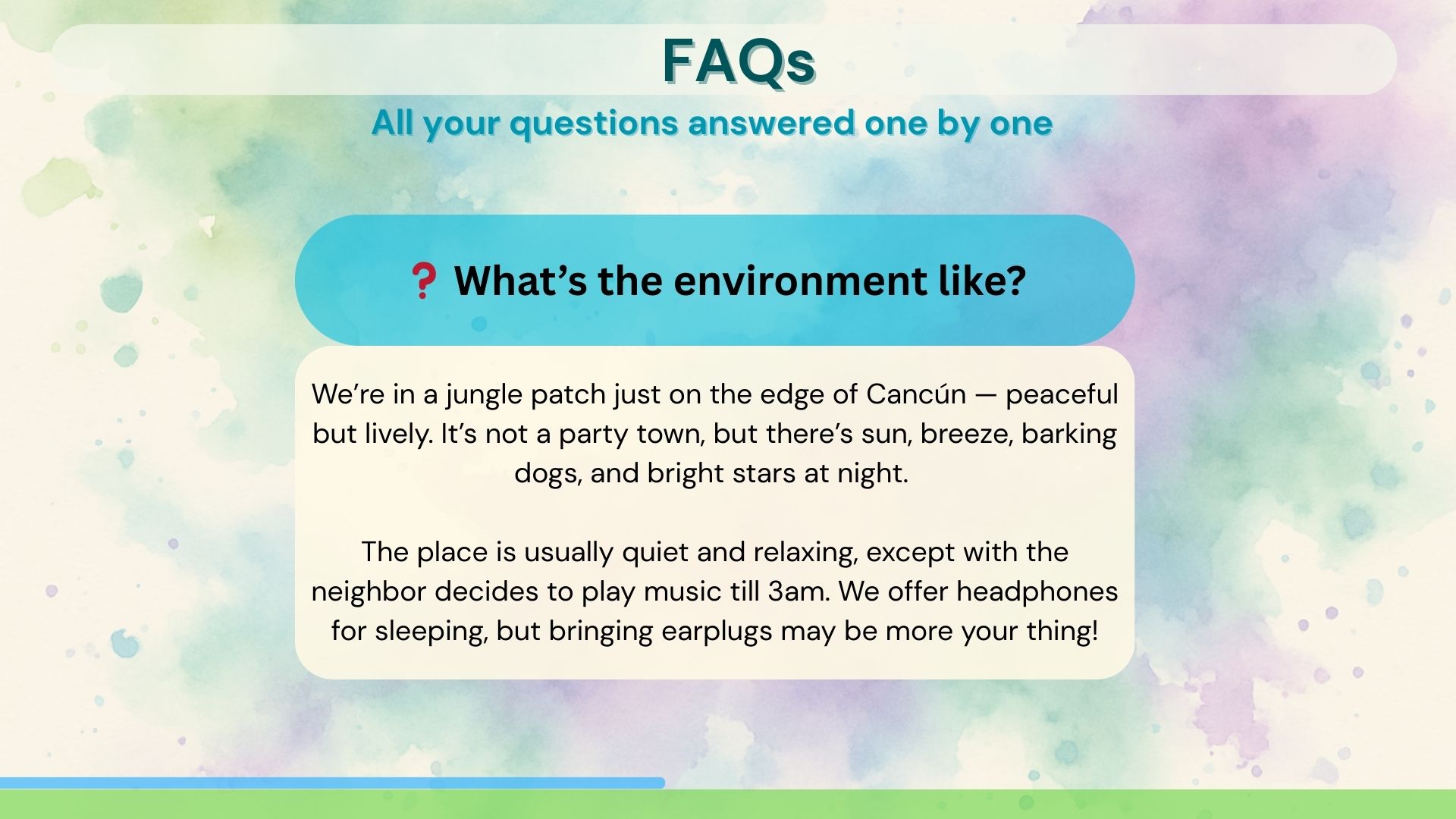 FAQs

All your questions answered one by one

❓ What’s the environment like?

We’re in a jungle patch just on the edge of Cancún — peaceful but lively. It’s not a party town, but there’s sun, breeze, barking dogs, and bright stars at night.

The place is usually quiet and relaxing, except with the neighbor decides to play music till 3am. We offer headphones for sleeping, but bringing earplugs may be more your thing!